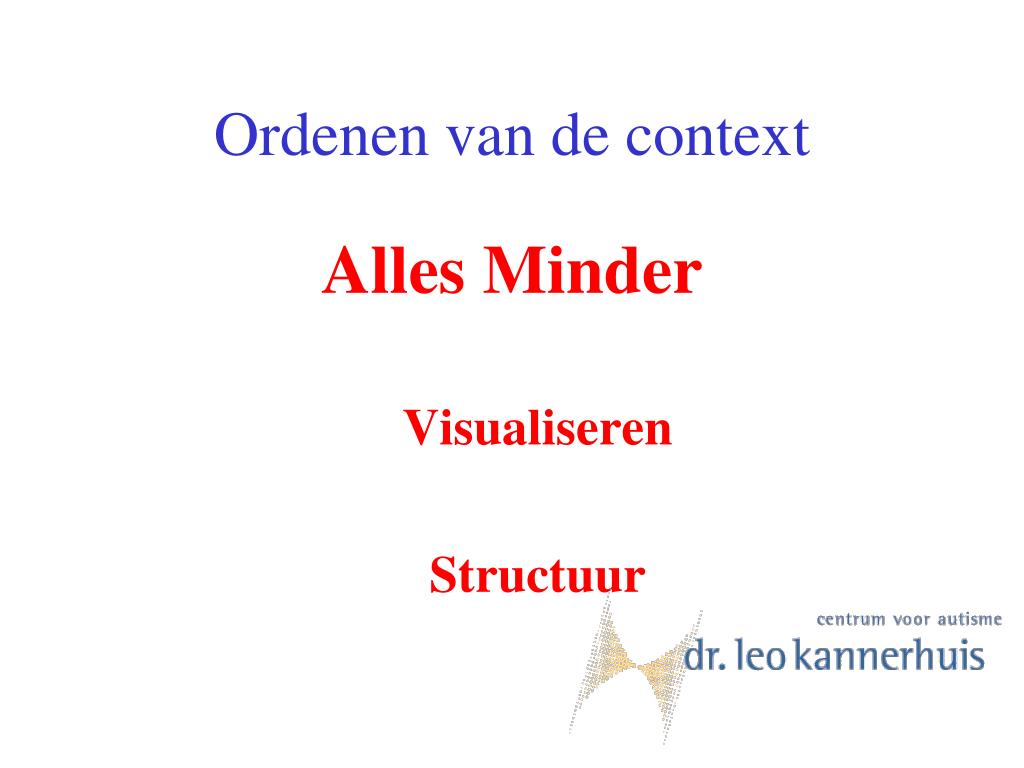 Ordenen van de context

Alles Minder

Visualiseren

Structuur

centrum voor autisme
dr. leo kannerhuis